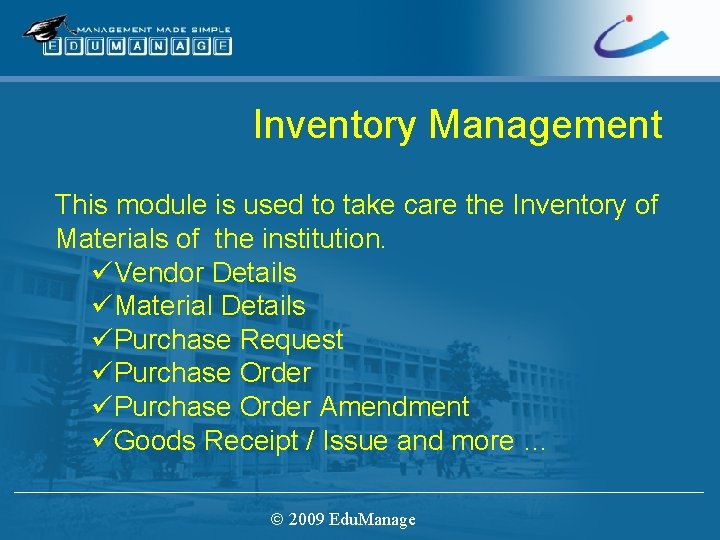 MANAGEMENT MADE SIMPLE
EDUMANAGE

Inventory Management

This module is used to take care the Inventory of Materials of the institution.
✓Vendor Details
✓Material Details
✓Purchase Request
✓Purchase Order
✓Purchase Order Amendment
✓Goods Receipt / Issue and more …

© 2009 EduManage